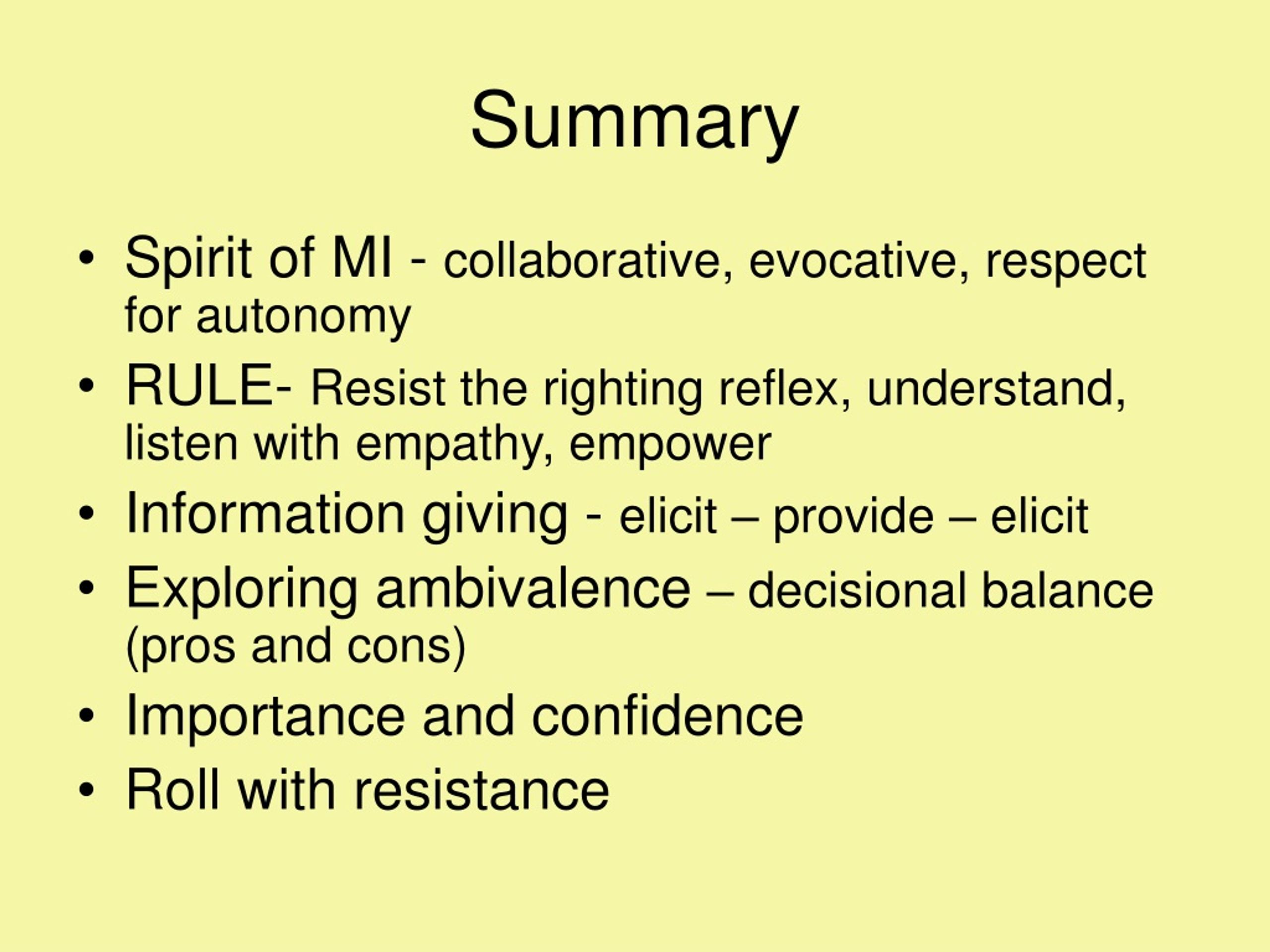 Summary

• Spirit of MI - collaborative, evocative, respect for autonomy
• RULE- Resist the righting reflex, understand, listen with empathy, empower
• Information giving - elicit – provide – elicit
• Exploring ambivalence – decisional balance (pros and cons)
• Importance and confidence
• Roll with resistance